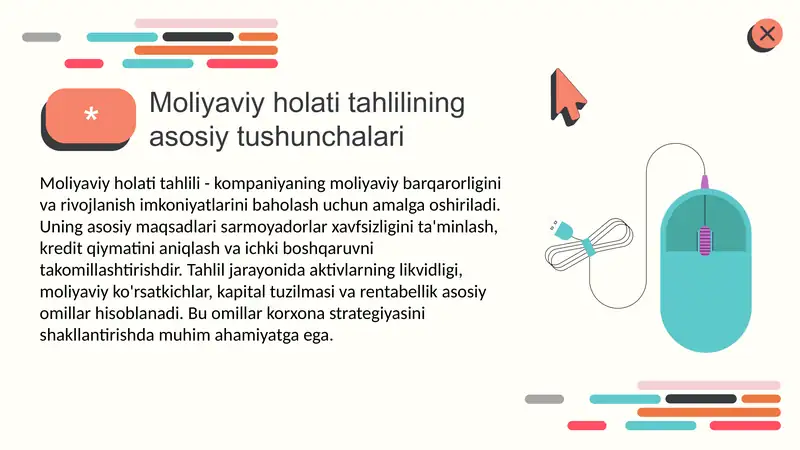 *

Moliyaviy holati tahlilining asosiy tushunchalari

Moliyaviy holati tahlili - kompaniyaning moliyaviy barqarorligini va rivojlanish imkoniyatlarini baholash uchun amalga oshiriladi. Uning asosiy maqsadlari sarmoyadorlar xavfsizligini ta'minlash, kredit qiymatini aniqlash va ichki boshqaruvni takomillashtirishdir. Tahlil jarayonida aktivlarning likvidligi, moliyaviy ko'rsatkichlar, kapital tuzilmasi va rentabellik asosiy omillar hisoblanadi. Bu omillar korxona strategiyasini shakllantirishda muhim ahamiyatga ega.